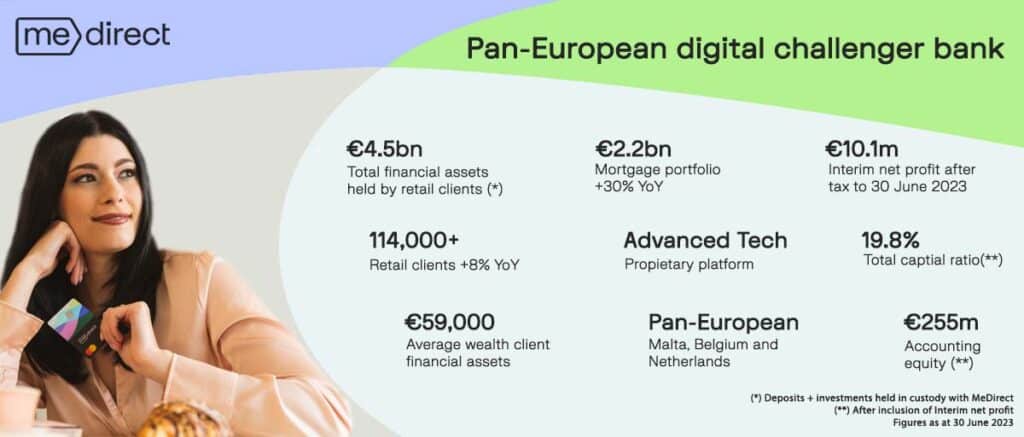 me direct

Pan-European digital challenger bank

€4.5bn
Total financial assets held by retail clients (*)

€2.2bn
Mortgage portfolio +30% YoY

€10.1m
Interim net profit after tax to 30 June 2023

114,000+
Retail clients +8% YoY

Advanced Tech
Propietary platform

19.8%
Total captial ratio(**)

€59,000
Average wealth client financial assets

Pan-European
Malta, Belgium and Netherlands

€255m
Accounting equity (**)

(*) Deposits + investments held in custody with MeDirect
(**) After inclusion of Interim net profit
Figures as at 30 June 2023